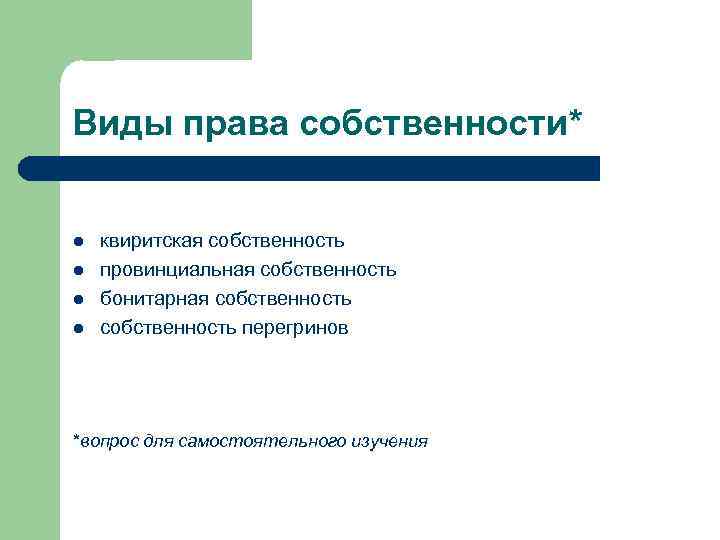 Виды права собственности*

- квиритская собственность
- провинциальная собственность
- бонитарная собственность
- собственность перегринов

*вопрос для самостоятельного изучения